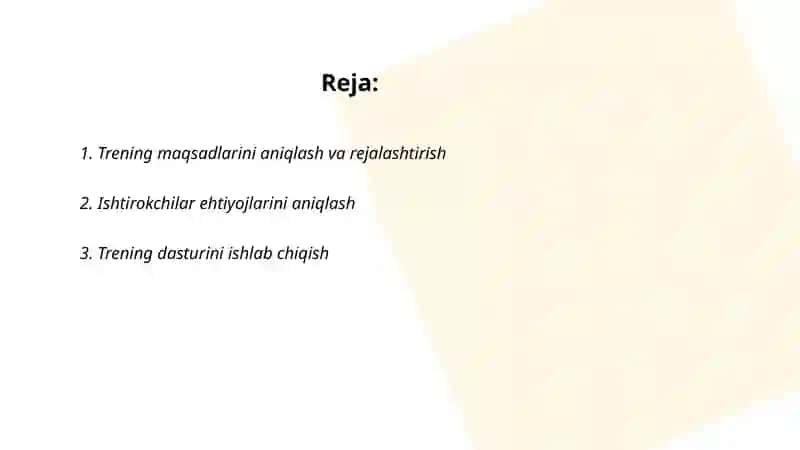 Reja:

1. Trening maqsadlarini aniqlash va rejalashtirish

2. Ishtirokchilar ehtiyojlarini aniqlash

3. Trening dasturini ishlab chiqish